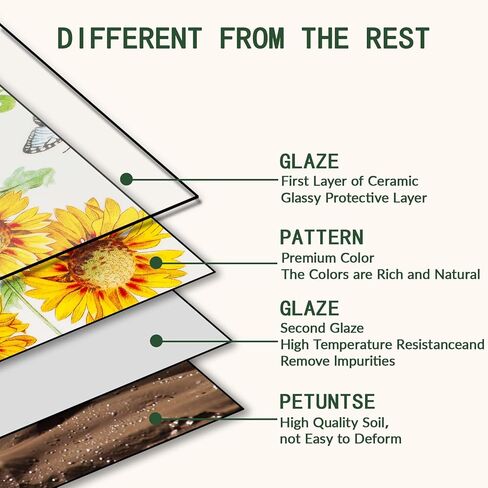 DIFFERENT FROM THE REST

GLAZE
First Layer of Ceramic
Glassy Protective Layer

PATTERN
Premium Color
The Colors are Rich and Natural

GLAZE
Second Glaze
High Temperature Resistanceand
Remove Impurities

PETUNTSE
High Quality Soil,
not Easy to Deform